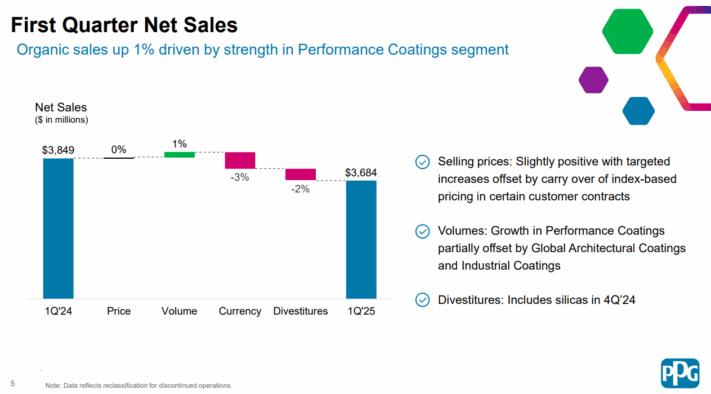 First Quarter Net Sales

Organic sales up 1% driven by strength in Performance Coatings segment

Net Sales
($ in millions)

$3,849
0%
1%
-3%
-2%
$3,684

1Q'24
Price
Volume
Currency
Divestitures
1Q'25

Selling prices: Slightly positive with targeted increases offset by carry over of index-based pricing in certain customer contracts

Volumes: Growth in Performance Coatings partially offset by Global Architectural Coatings and Industrial Coatings

Divestitures: Includes silicas in 4Q'24

5

Note: Data reflects reclassification for discontinued operations.

PPG